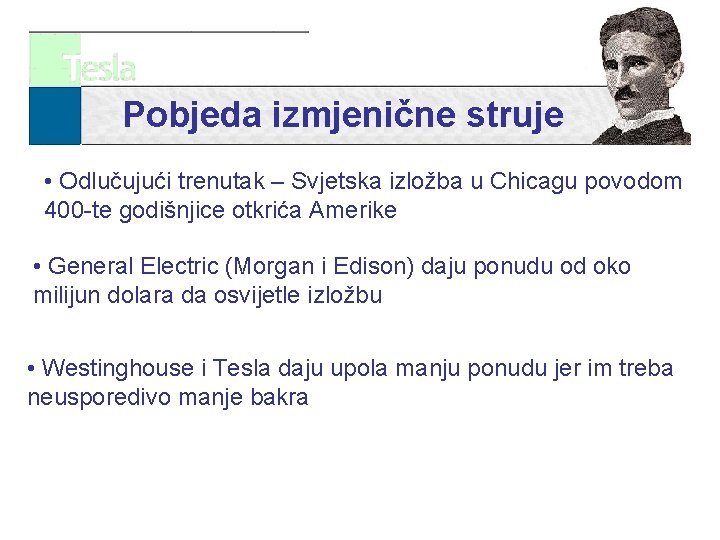 Tesla

Pobjeda izmjenične struje

• Odlučujući trenutak – Svjetska izložba u Chicagu povodom 400-te godišnjice otkrića Amerike

• General Electric (Morgan i Edison) daju ponudu od oko milijun dolara da osvijetle izložbu

• Westinghouse i Tesla daju upola manju ponudu jer im treba neusporedivo manje bakra